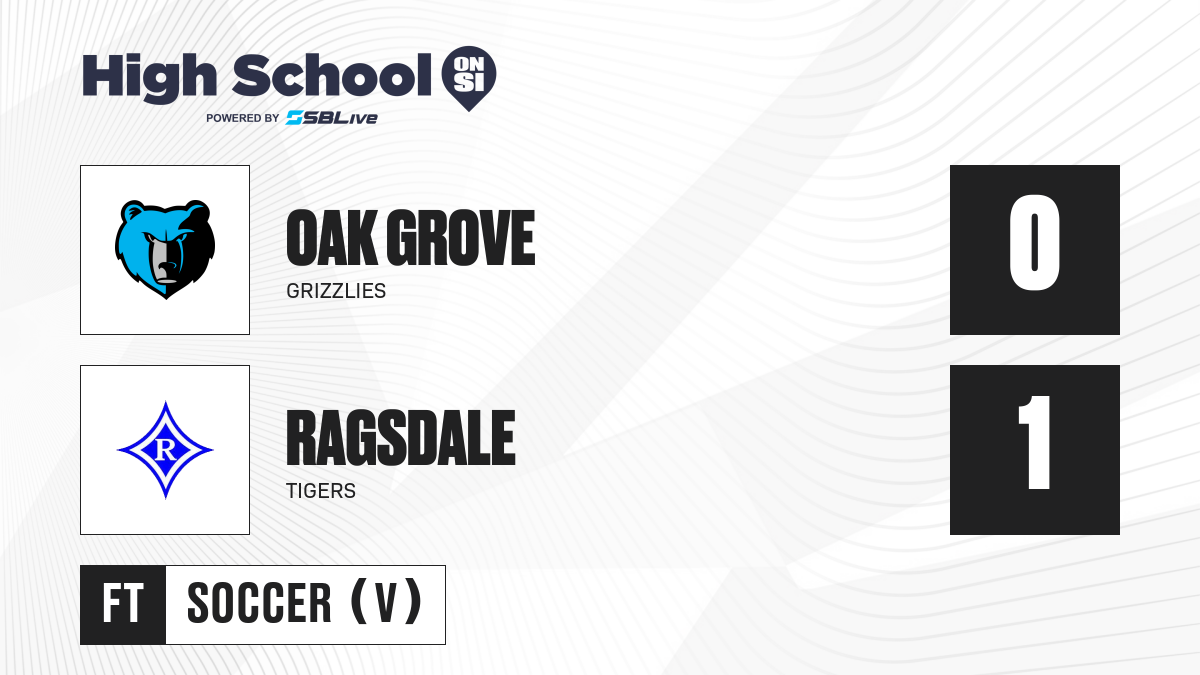 High School ON SI
POWERED BY SBLive

OAK GROVE
GRIZZLIES

0

R

RAGSDALE
TIGERS

1

FT SOCCER (V)